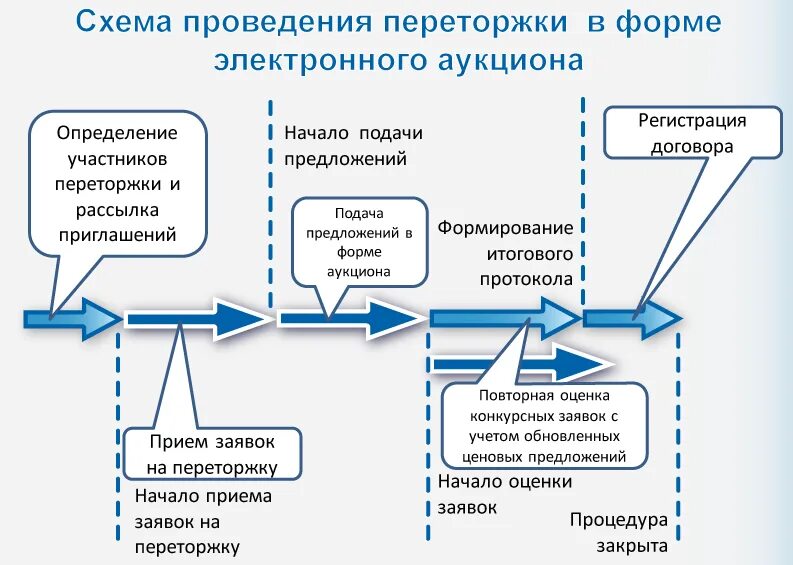 Схема проведения переторжки в форме электронного аукциона

Определение участников переторжки и рассылка приглашений

Начало подачи предложений

Подача предложений в форме аукциона

Формирование итогового протокола

Регистрация договора

Прием заявок на переторжку

Начало приема заявок на переторжку

Повторная оценка конкурсных заявок с учетом обновленных ценовых предложений

Начало оценки заявок

Процедура закрыта